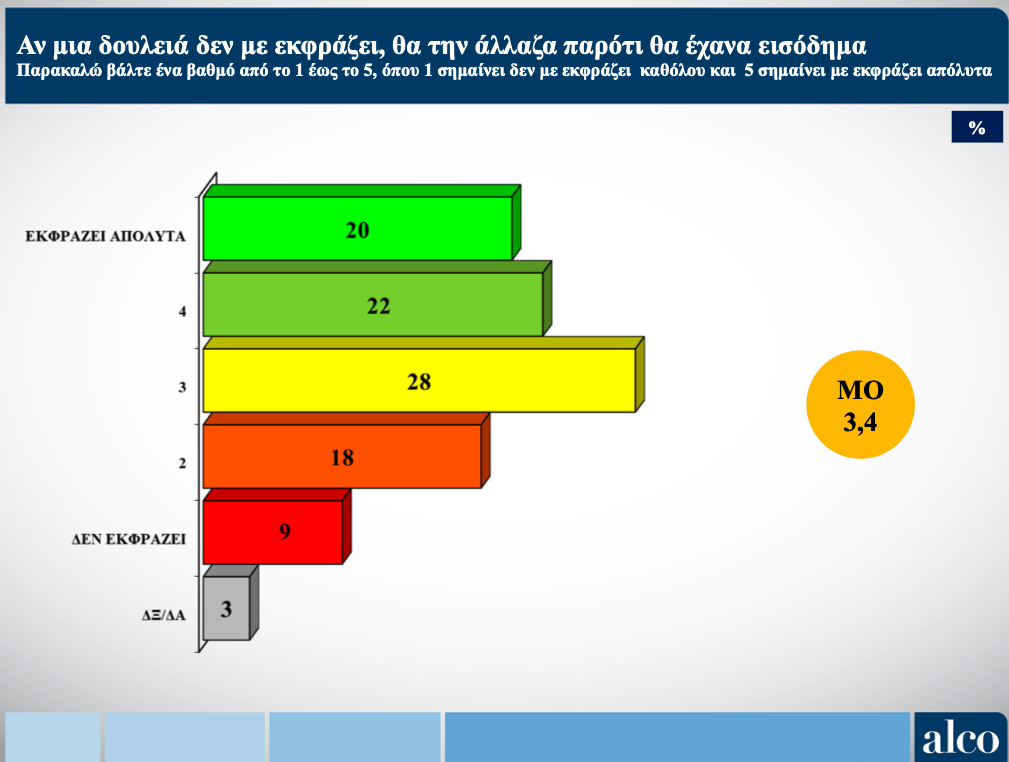 Αν μια δουλειά δεν με εκφράζει, θα την άλλαζα παρότι θα έχανα εισόδημα
Παρακαλώ βάλτε ένα βαθμό από το 1 έως το 5, όπου 1 σημαίνει δεν με εκφράζει καθόλου και 5 σημαίνει με εκφράζει απόλυτα

%

ΕΚΦΡΑΖΕΙ ΑΠΟΛΥΤΑ 20
4 22
3 28
2 18
ΔΕΝ ΕΚΦΡΑΖΕΙ 9
ΔΞ/ΔΑ 3

ΜΟ
3,4

alco